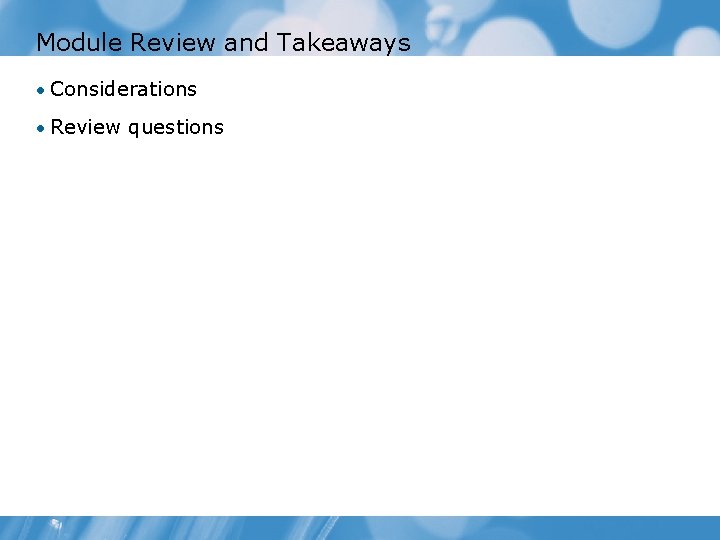 Module Review and Takeaways

• Considerations

• Review questions